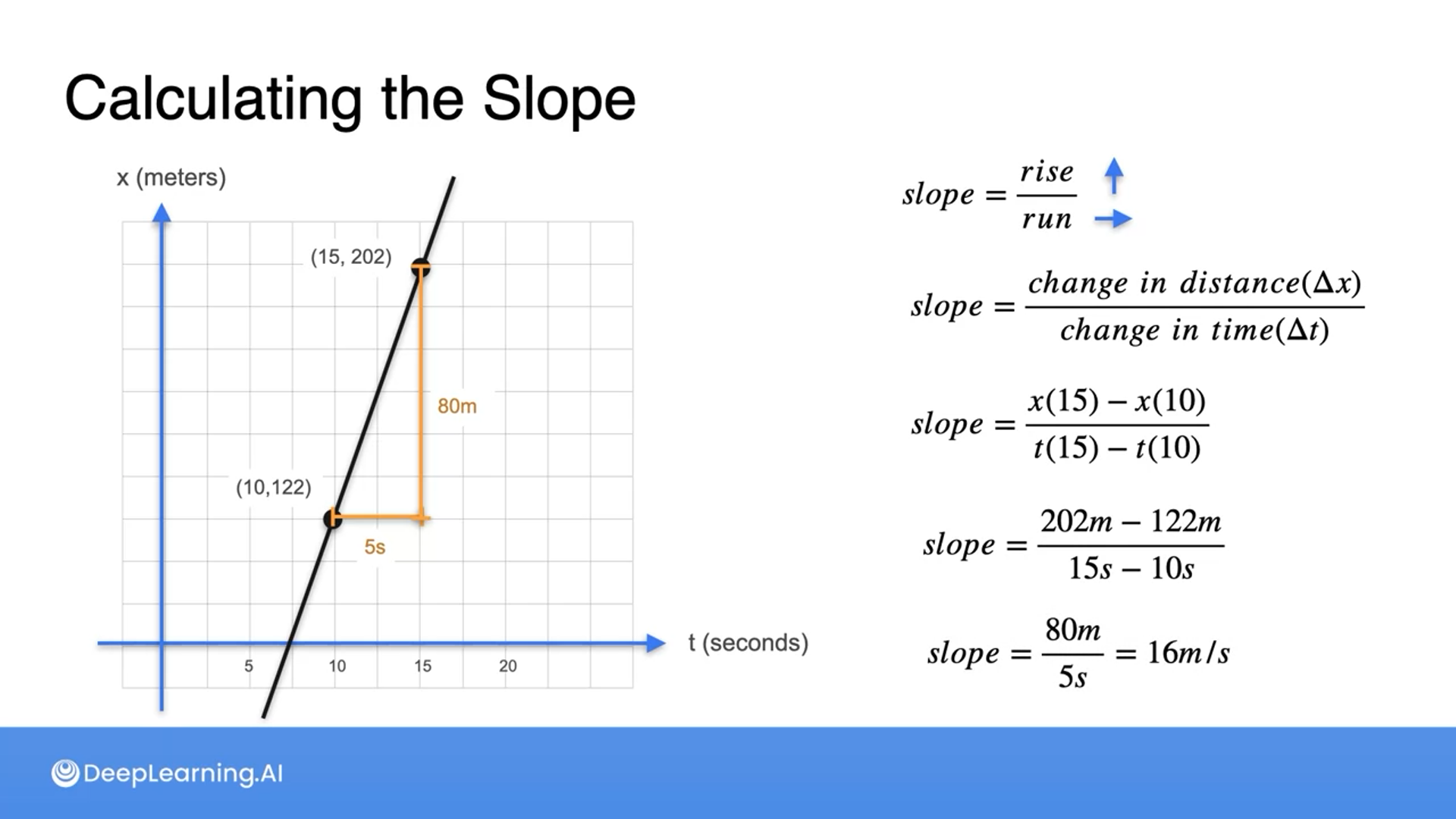 Calculating the Slope

x (meters)

(15, 202)

80m

(10,122)

5s

5 10 15 20

t (seconds)

$slope = \frac{rise}{run}$

$slope = \frac{change\ in\ distance(\Delta x)}{change\ in\ time(\Delta t)}$

$slope = \frac{x(15) - x(10)}{t(15) - t(10)}$

$slope = \frac{202m - 122m}{15s - 10s}$

$slope = \frac{80m}{5s} = 16m/s$

DeepLearning.AI